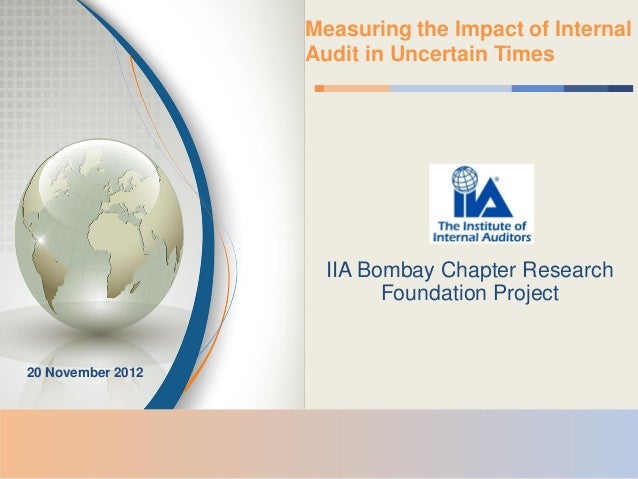 Measuring the Impact of Internal Audit in Uncertain Times

IIA

The Institute of Internal Auditors

IIA Bombay Chapter Research Foundation Project

20 November 2012